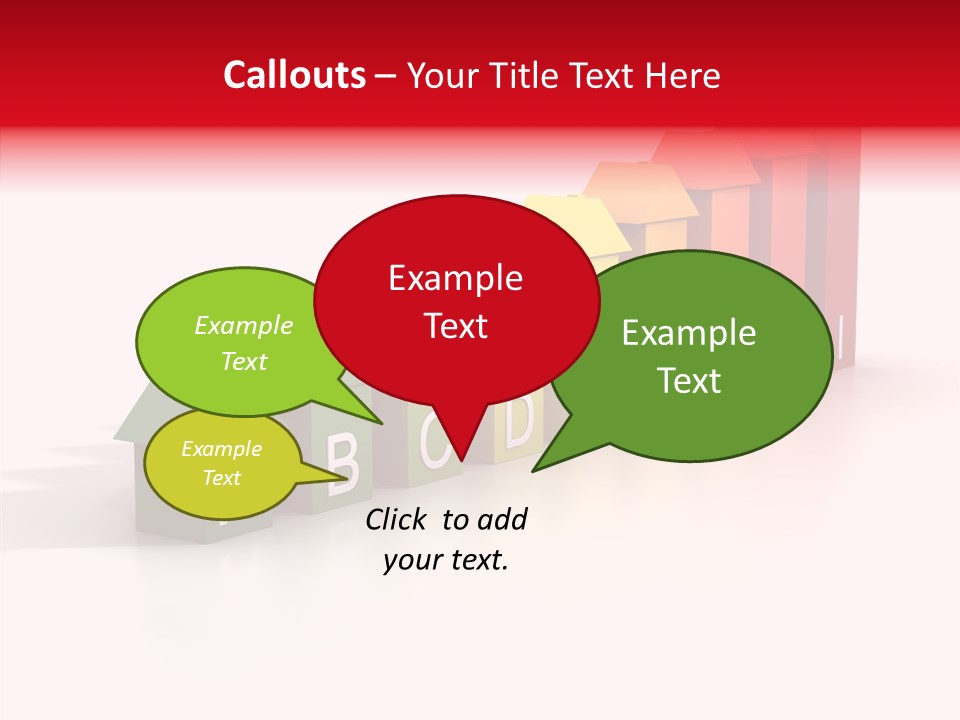 Callouts – Your Title Text Here

Example Text

Example Text

Example Text

Example Text

B C D

Click to add your text.